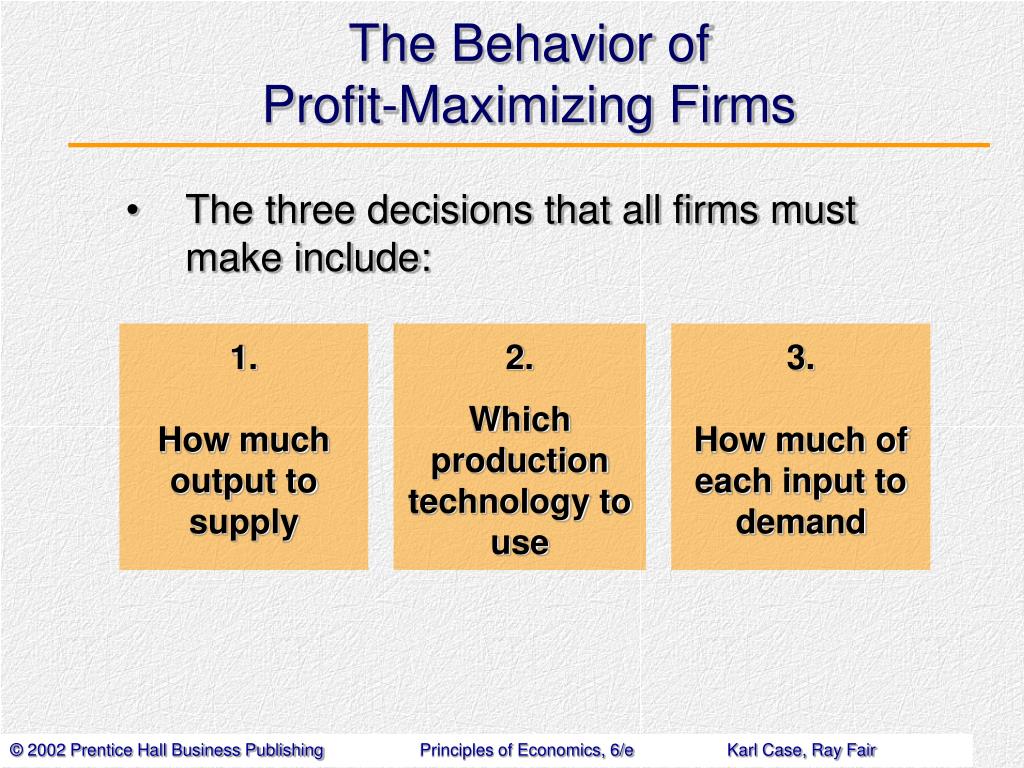 The Behavior of
Profit-Maximizing Firms

• The three decisions that all firms must make include:

1.

How much output to supply

2.

Which production technology to use

3.

How much of each input to demand

© 2002 Prentice Hall Business Publishing

Principles of Economics, 6/e

Karl Case, Ray Fair